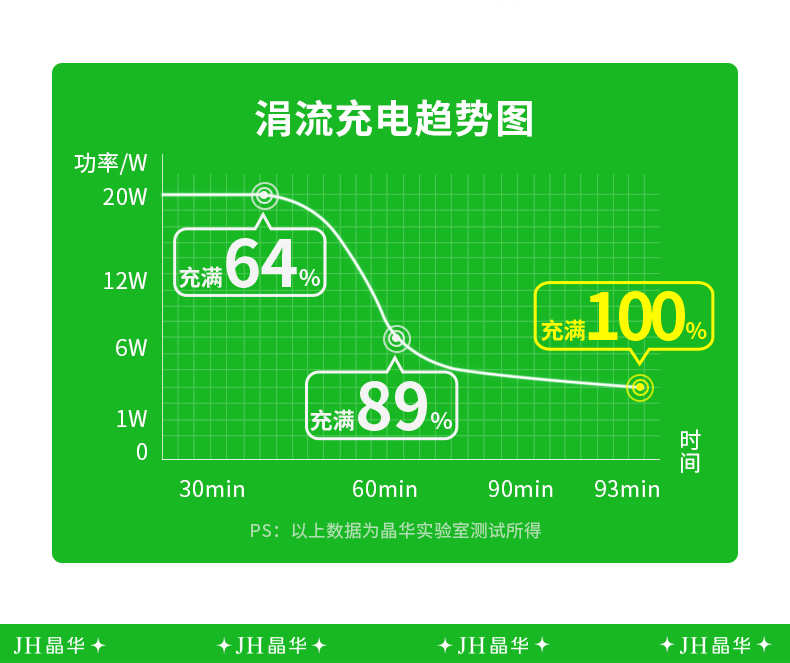 涓流充电趋势图

功率/W
20W
12W
6W
1W
0

充满64%
充满89%
充满100%

时间

30min
60min
90min
93min

PS：以上数据为晶华实验室测试所得

JH晶华 ✦ ✦JH晶华✦ ✦JH晶华✦ ✦JH晶华✦